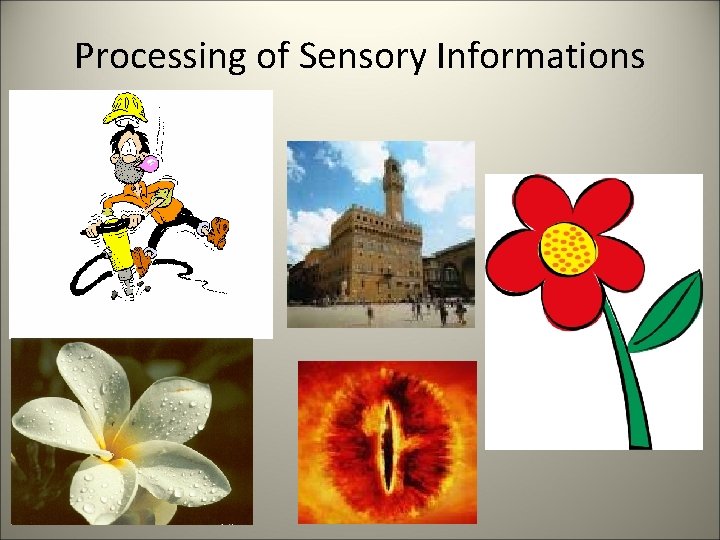 Processing of Sensory Informations